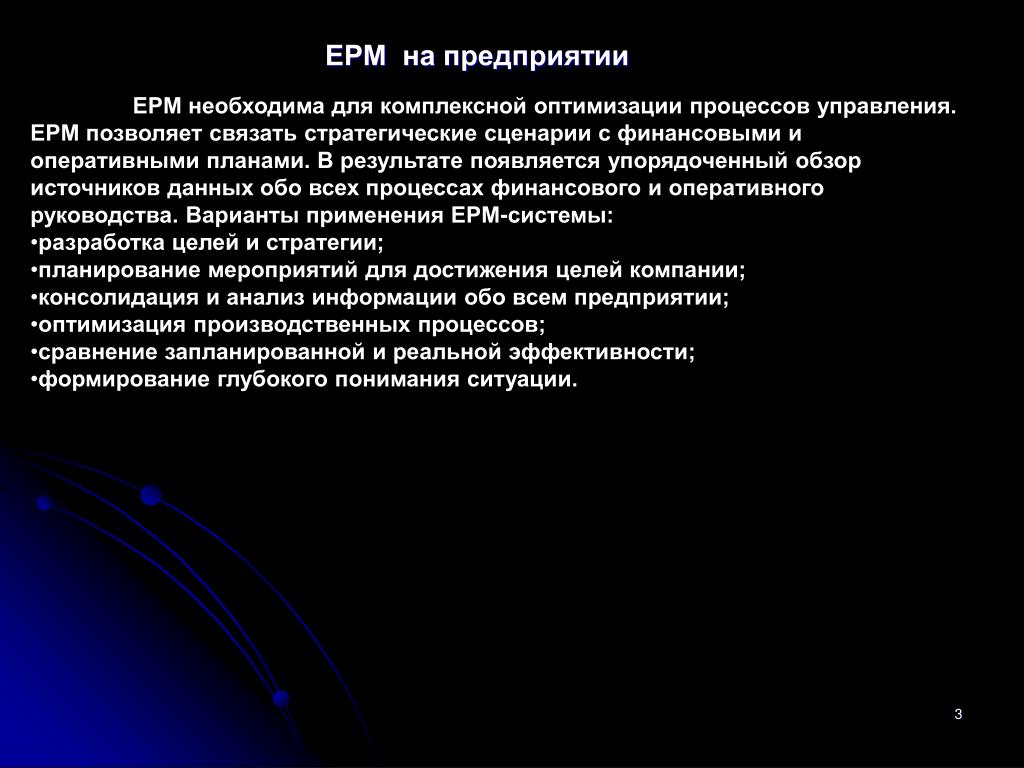 EPM на предприятии

EPM необходима для комплексной оптимизации процессов управления. EPM позволяет связать стратегические сценарии с финансовыми и оперативными планами. В результате появляется упорядоченный обзор источников данных обо всех процессах финансового и оперативного руководства. Варианты применения EPM-системы:
•разработка целей и стратегии;
•планирование мероприятий для достижения целей компании;
•консолидация и анализ информации обо всем предприятии;
•оптимизация производственных процессов;
•сравнение запланированной и реальной эффективности;
•формирование глубокого понимания ситуации.

3